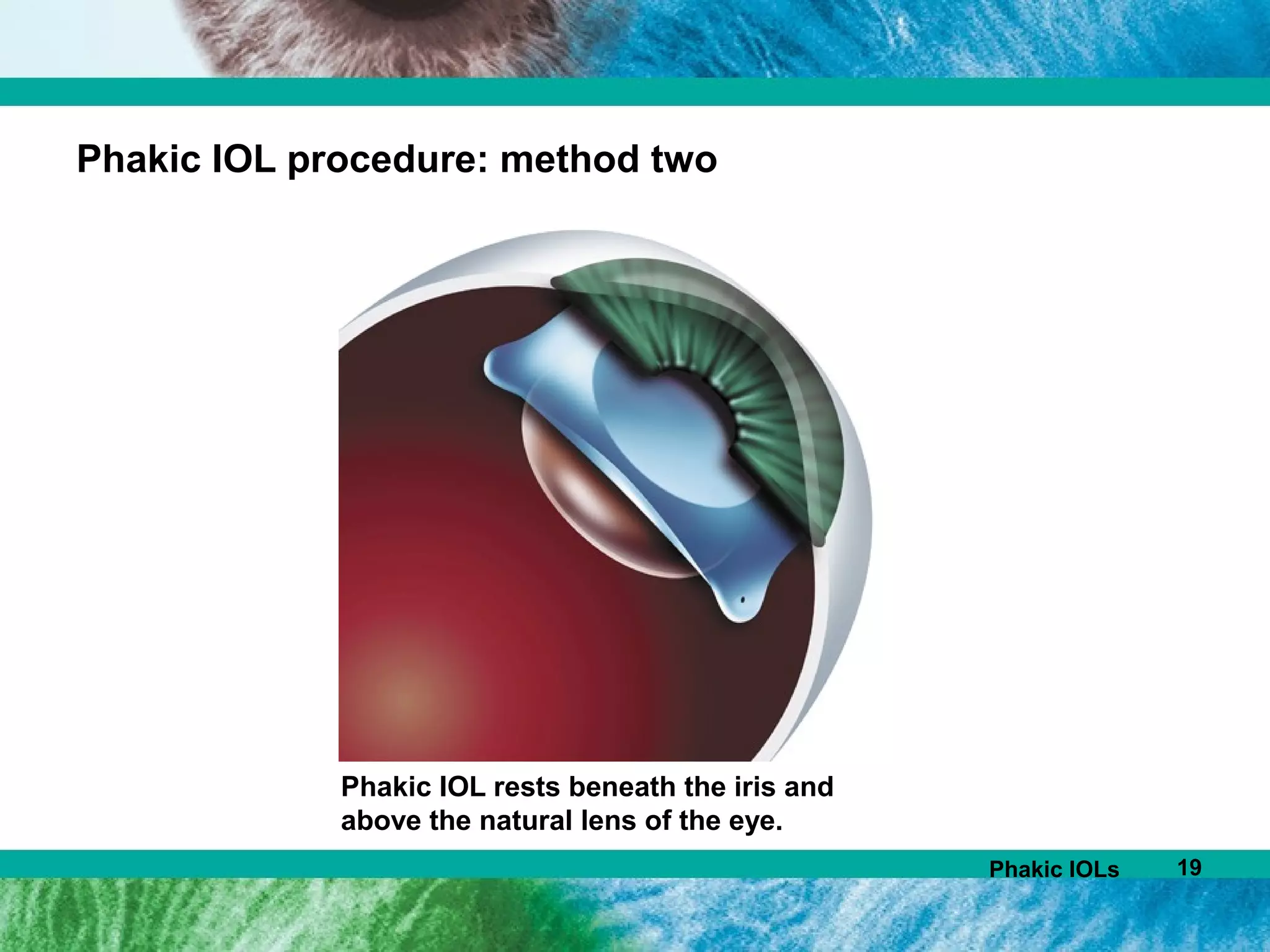 Phakic IOL procedure: method two

Phakic IOL rests beneath the iris and above the natural lens of the eye.

Phakic IOLs 19